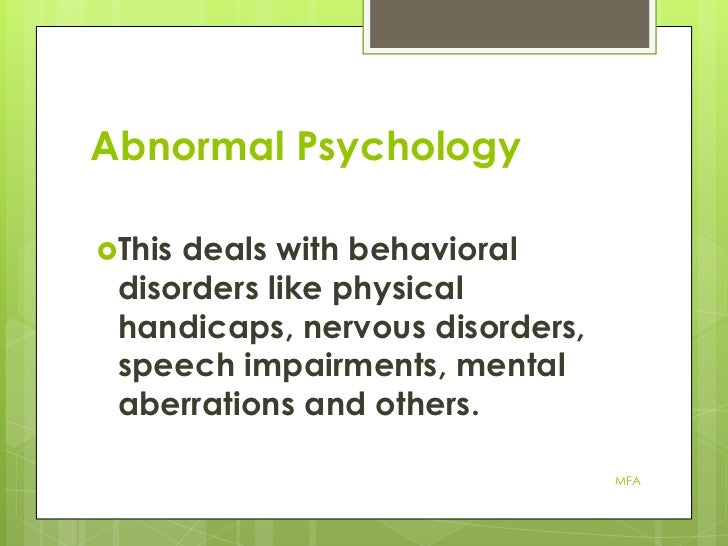 Abnormal Psychology

This deals with behavioral disorders like physical handicaps, nervous disorders, speech impairments, mental aberrations and others.

MFA